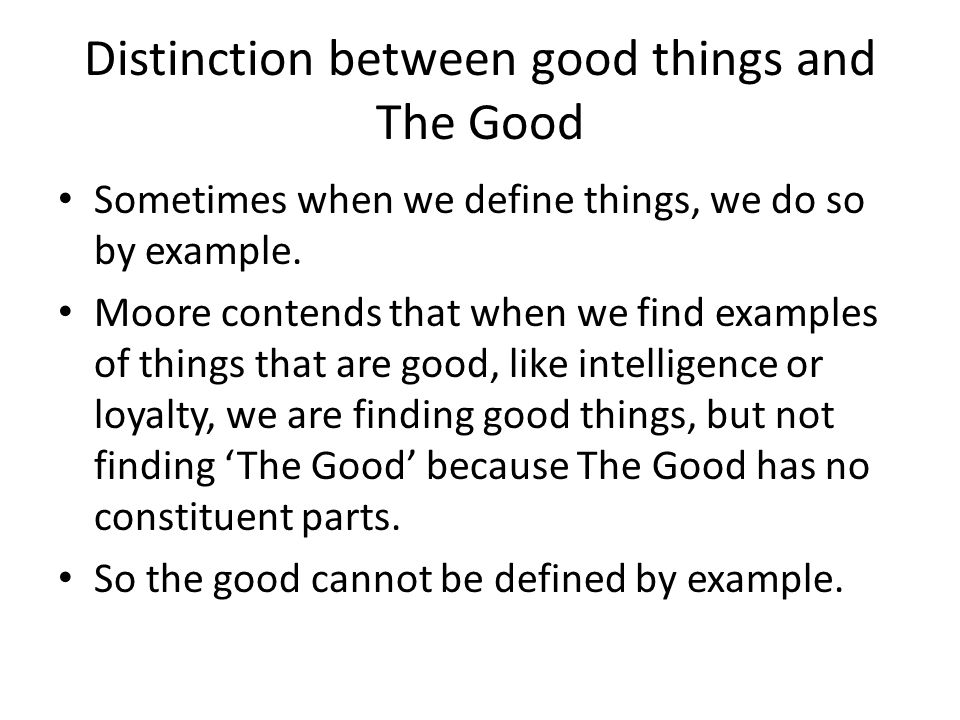 Distinction between good things and The Good

• Sometimes when we define things, we do so by example.
• Moore contends that when we find examples of things that are good, like intelligence or loyalty, we are finding good things, but not finding ‘The Good’ because The Good has no constituent parts.
• So the good cannot be defined by example.